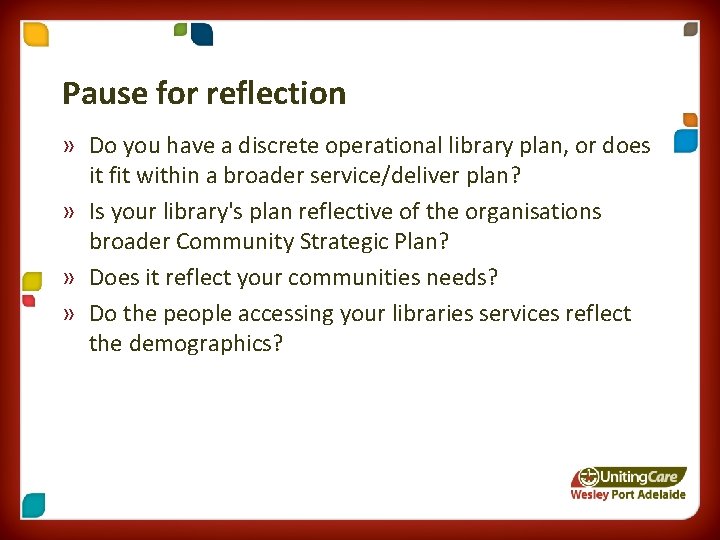 Pause for reflection

» Do you have a discrete operational library plan, or does it fit within a broader service/deliver plan?

» Is your library's plan reflective of the organisations broader Community Strategic Plan?

» Does it reflect your communities needs?

» Do the people accessing your libraries services reflect the demographics?

UnitingCare
Wesley Port Adelaide